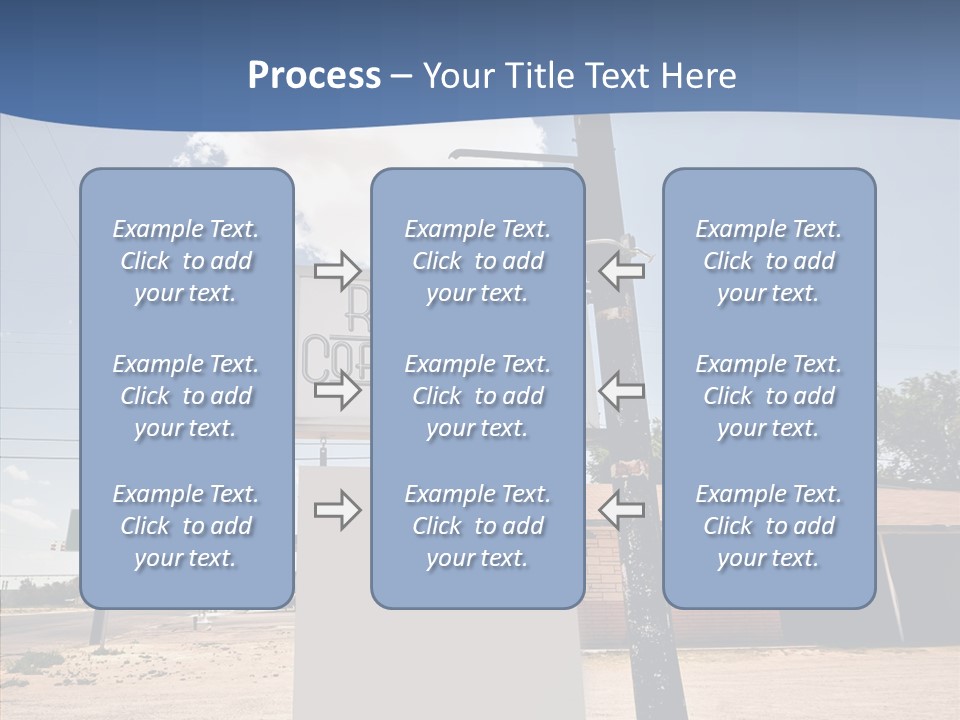 Process – Your Title Text Here

Example Text. Click to add your text.

Example Text. Click to add your text.

Example Text. Click to add your text.

Example Text. Click to add your text.

Example Text. Click to add your text.

Example Text. Click to add your text.

Example Text. Click to add your text.

Example Text. Click to add your text.

Example Text. Click to add your text.